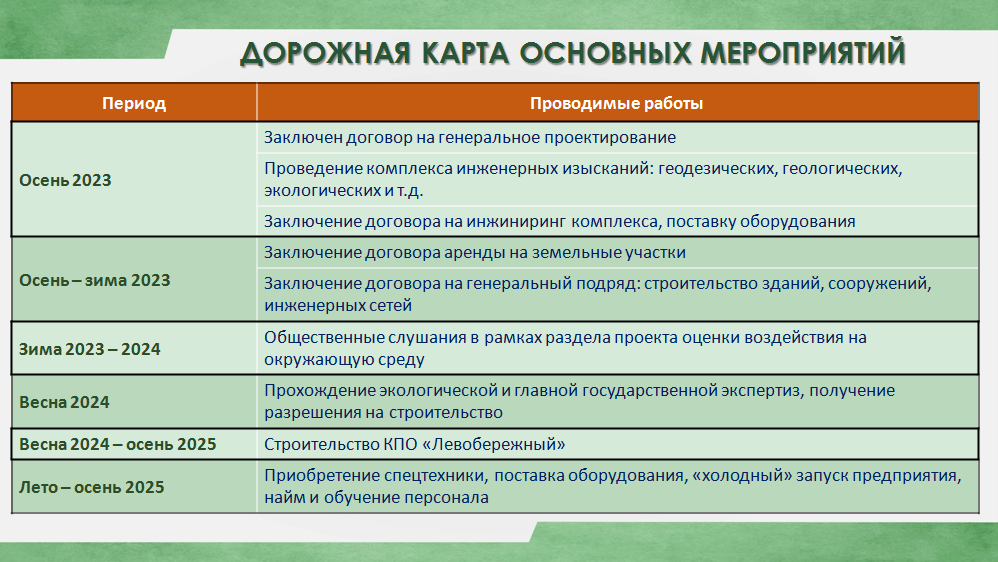 ДОРОЖНАЯ КАРТА ОСНОВНЫХ МЕРОПРИЯТИЙ

| Период | Проводимые работы |
|---|---|
| Осень 2023 | Заключен договор на генеральное проектирование |
| | Проведение комплекса инженерных изысканий: геодезических, геологических, экологических и т.д. |
| | Заключение договора на инжиниринг комплекса, поставку оборудования |
| Осень – зима 2023 | Заключение договора аренды на земельные участки |
| | Заключение договора на генеральный подряд: строительство зданий, сооружений, инженерных сетей |
| Зима 2023 – 2024 | Общественные слушания в рамках раздела проекта оценки воздействия на окружающую среду |
| Весна 2024 | Прохождение экологической и главной государственной экспертиз, получение разрешения на строительство |
| Весна 2024 – осень 2025 | Строительство КПО «Левобережный» |
| Лето – осень 2025 | Приобретение спецтехники, поставка оборудования, «холодный» запуск предприятия, найм и обучение персонала |